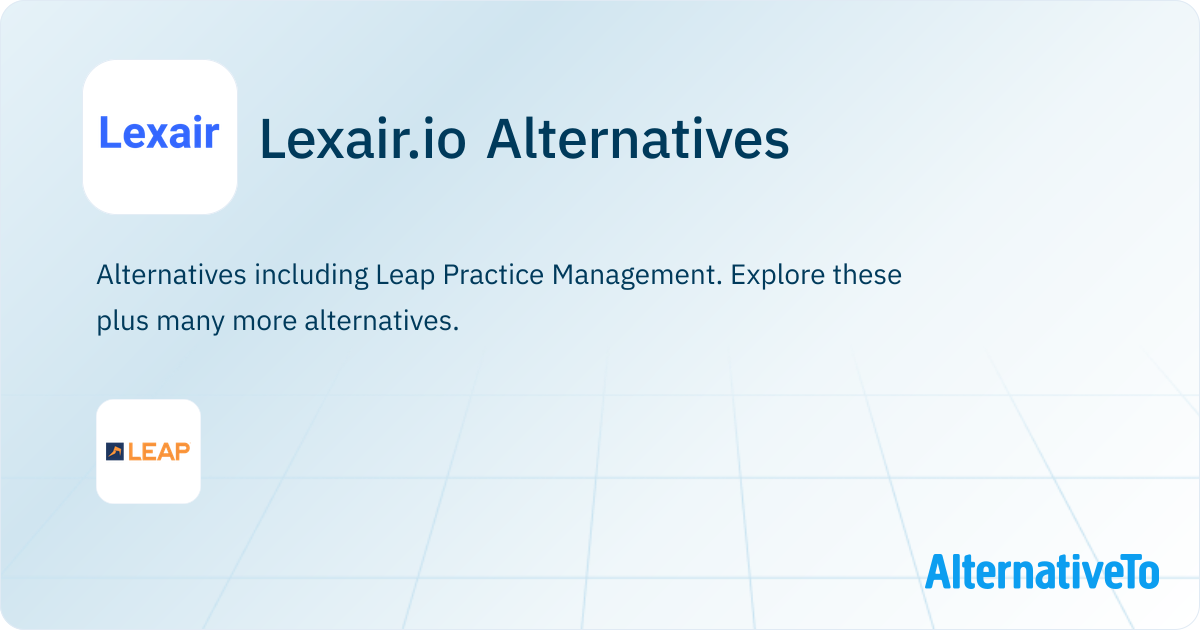 Lexair

Lexair.io Alternatives

Alternatives including Leap Practice Management. Explore these plus many more alternatives.

LEAP

AlternativeTo